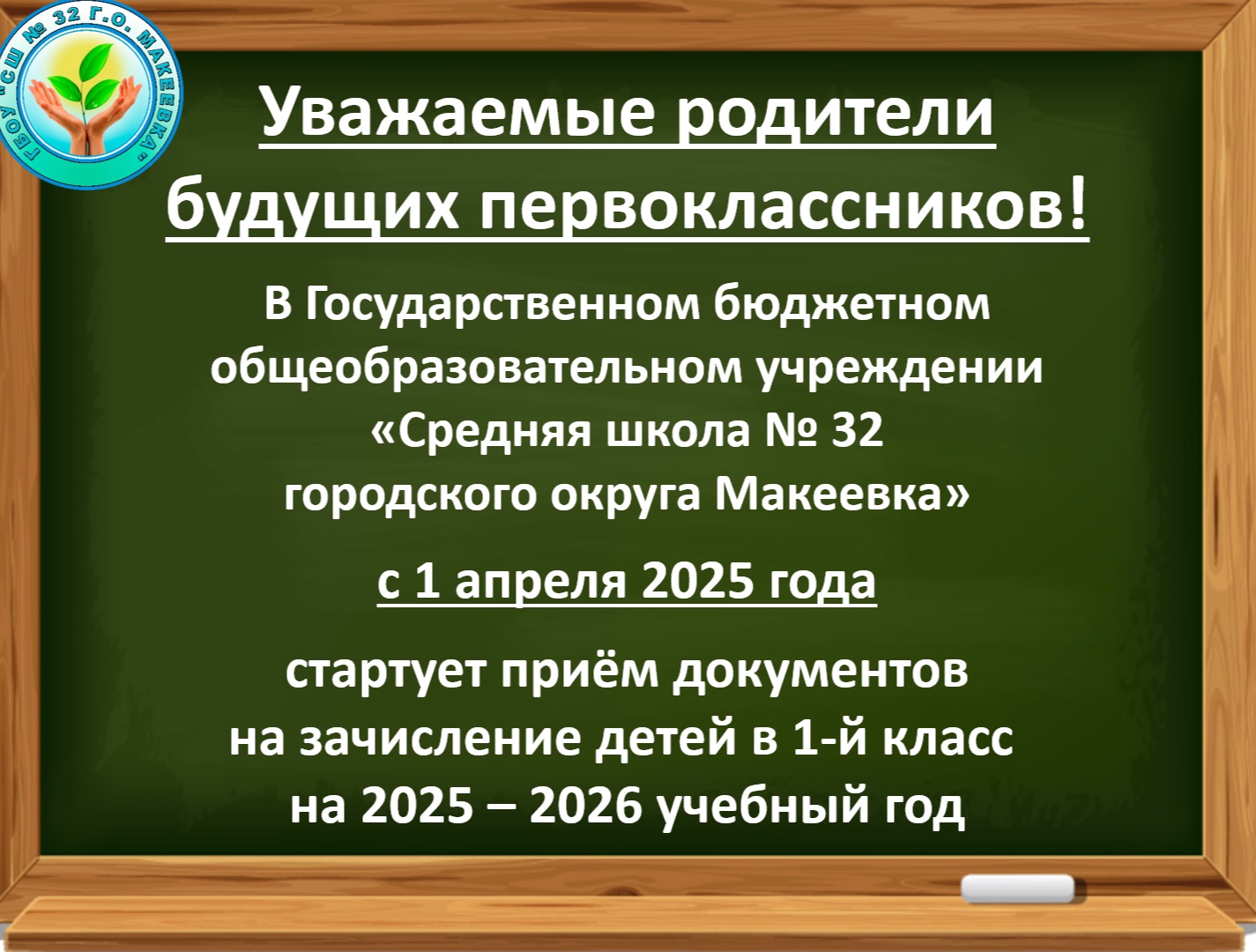 ГБОУ "СШ № 32 Г.О. МАКЕЕВКА"

Уважаемые родители будущих первоклассников!

В Государственном бюджетном общеобразовательном учреждении «Средняя школа № 32 городского округа Макеевка»

с 1 апреля 2025 года

стартует приём документов на зачисление детей в 1-й класс на 2025 – 2026 учебный год